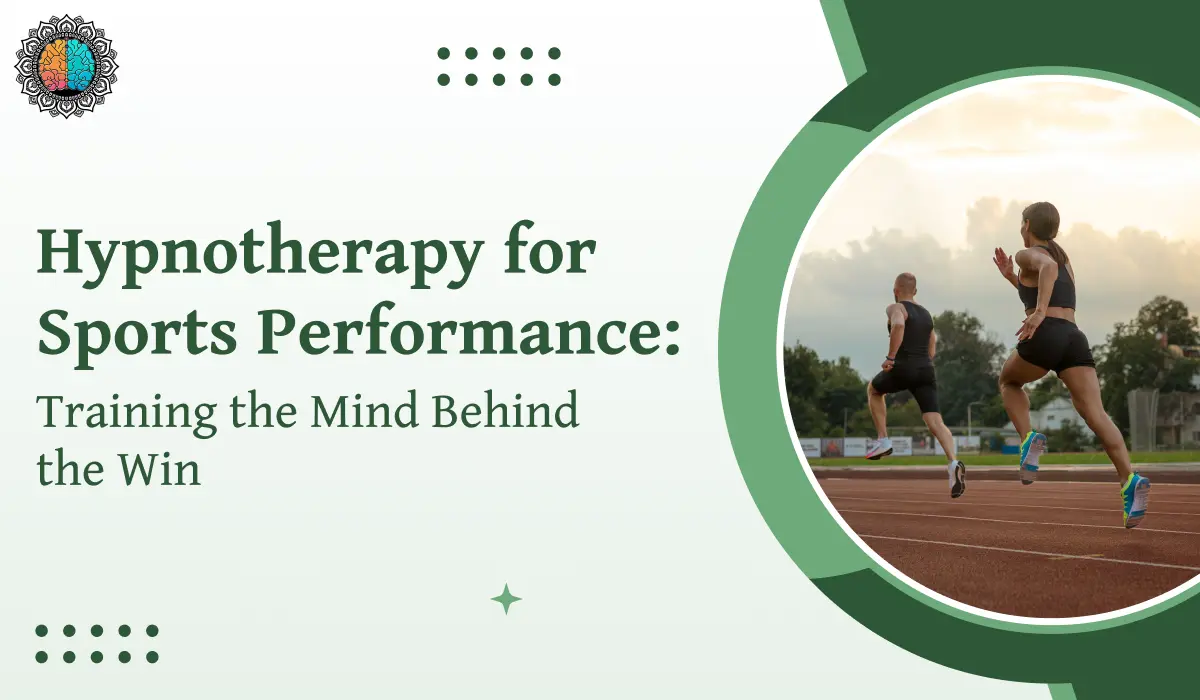 Hypnotherapy for Sports Performance:

Training the Mind Behind the Win